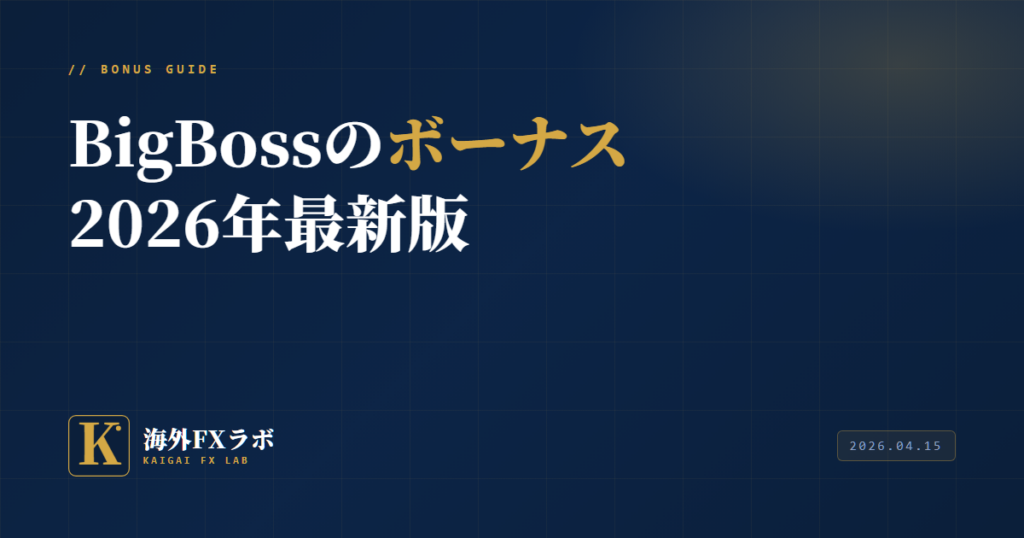 // BONUS GUIDE

BigBossのボーナス
2026年最新版

K
海外FXラボ
KAIGAI FX LAB

2026.04.15